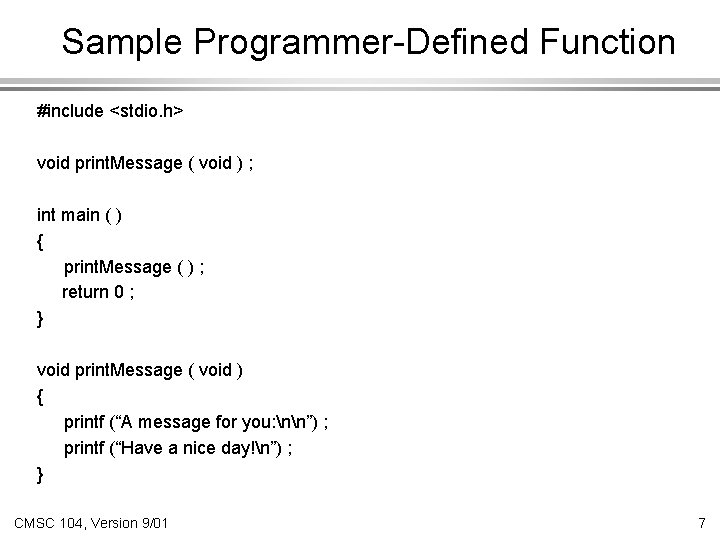 Sample Programmer-Defined Function

#include <stdio.h>

void printMessage ( void ) ;

int main ( )
{
printMessage ( ) ;
return 0 ;
}

void printMessage ( void )
{
printf (“A message for you:\n\n”) ;
printf (“Have a nice day!\n”) ;
}

CMSC 104, Version 9/01

7